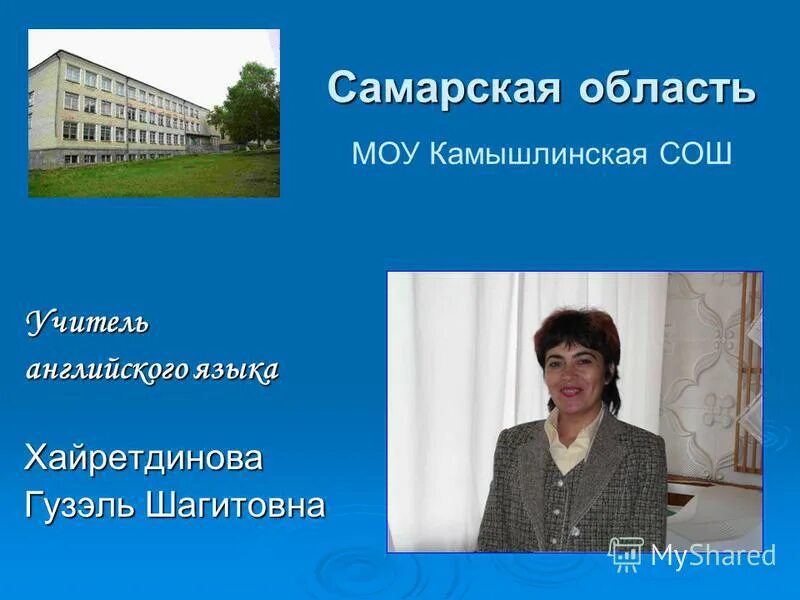 Самарская область

МОУ Камышлинская СОШ

Учитель английского языка

Хайретдинова Гузэль Шагитовна

MyShared